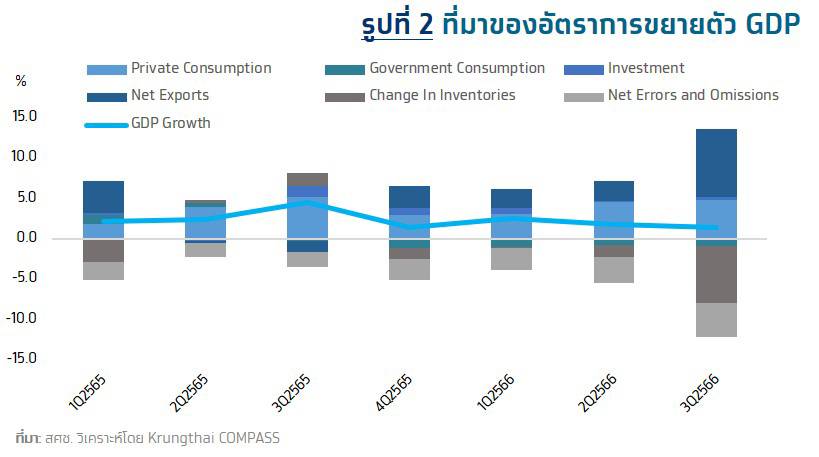 รูปที่ 2 ที่มาของอัตราการขยายตัว GDP

%

Private Consumption
Government Consumption
Investment
Net Exports
Change In Inventories
Net Errors and Omissions
GDP Growth

15.0
10.0
5.0
0.0
-5.0
-10.0
-15.0

1Q2565
2Q2565
3Q2565
4Q2565
1Q2566
2Q2566
3Q2566

ที่มา: สศช. วิเคราะห์โดย Krungthai COMPASS